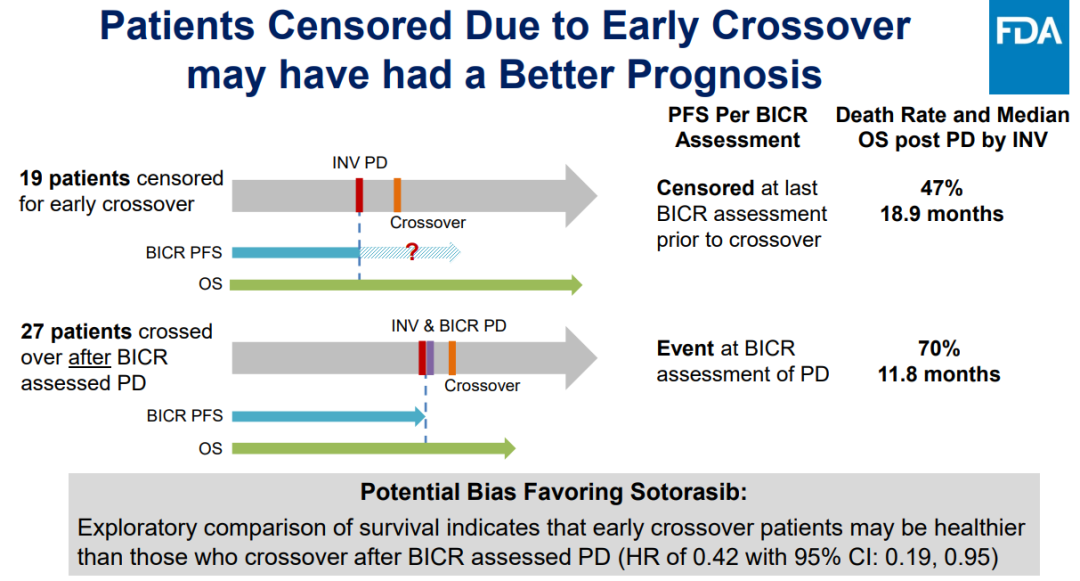 Patients Censored Due to Early Crossover may have had a Better Prognosis

FDA

PFS Per BICR Assessment

Death Rate and Median OS post PD by INV

19 patients censored for early crossover

INV PD

Crossover

BICR PFS

?

OS

Censored at last BICR assessment prior to crossover

47%
18.9 months

27 patients crossed over after BICR assessed PD

INV & BICR PD

Crossover

BICR PFS

OS

Event at BICR assessment of PD

70%
11.8 months

Potential Bias Favoring Sotorasib:

Exploratory comparison of survival indicates that early crossover patients may be healthier than those who crossover after BICR assessed PD (HR of 0.42 with 95% CI: 0.19, 0.95)